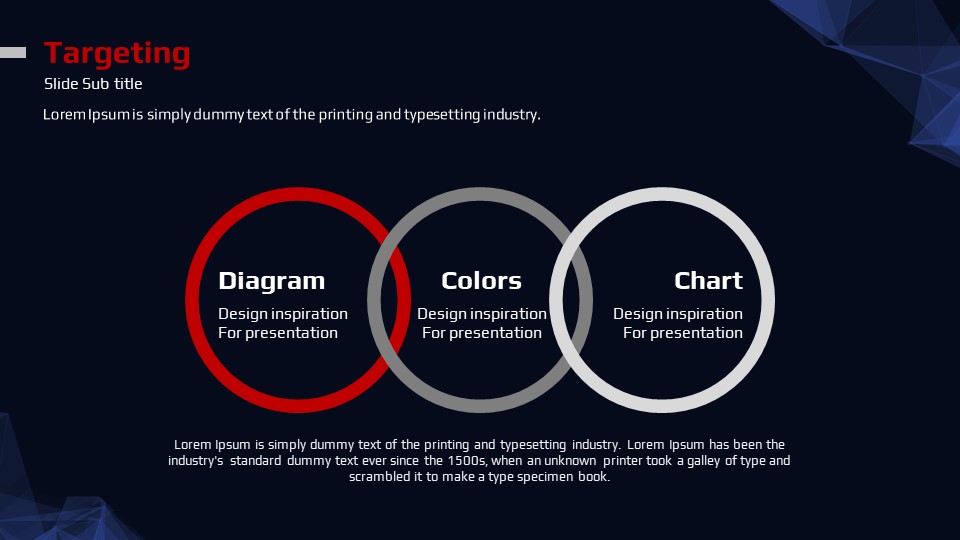 Targeting

Slide Sub title

Lorem Ipsum is simply dummy text of the printing and typesetting industry.

Diagram

Design inspiration For presentation

Colors

Design inspiration For presentation

Chart

Design inspiration For presentation

Lorem Ipsum is simply dummy text of the printing and typesetting industry. Lorem Ipsum has been the industry's standard dummy text ever since the 1500s, when an unknown printer took a galley of type and scrambled it to make a type specimen book.